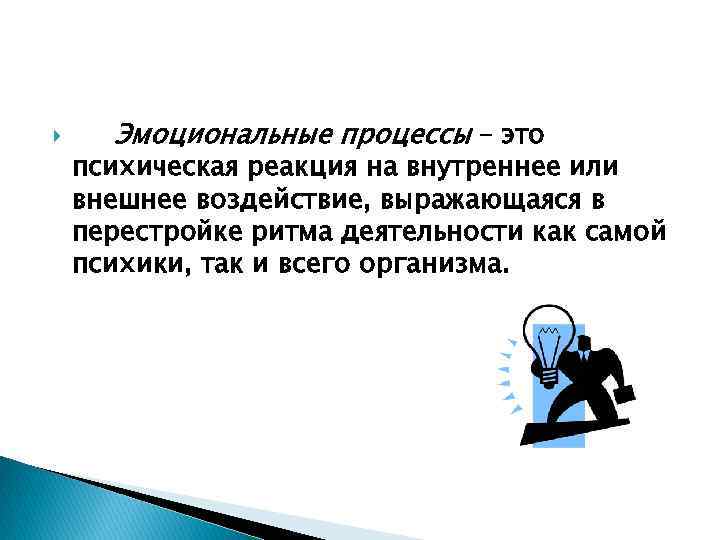 Эмоциональные процессы – это психическая реакция на внутреннее или внешнее воздействие, выражающаяся в перестройке ритма деятельности как самой психики, так и всего организма.